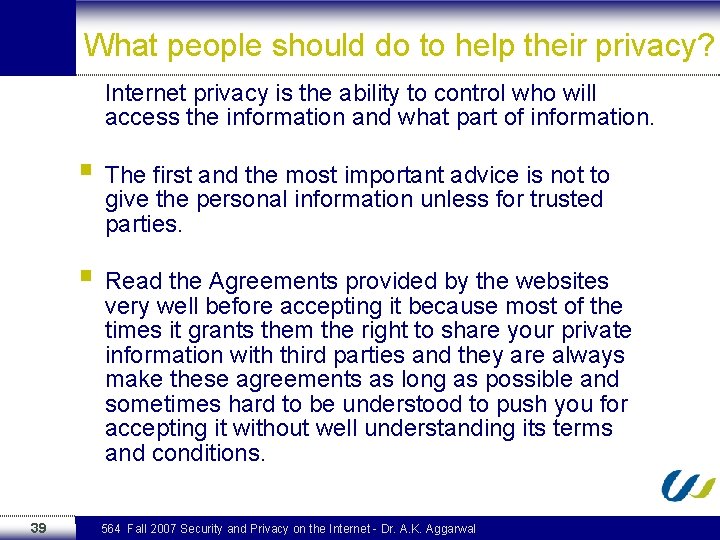 What people should do to help their privacy?

Internet privacy is the ability to control who will access the information and what part of information.

The first and the most important advice is not to give the personal information unless for trusted parties.

Read the Agreements provided by the websites very well before accepting it because most of the times it grants them the right to share your private information with third parties and they are always make these agreements as long as possible and sometimes hard to be understood to push you for accepting it without well understanding its terms and conditions.

39

564 Fall 2007 Security and Privacy on the Internet - Dr. A.K. Aggarwal